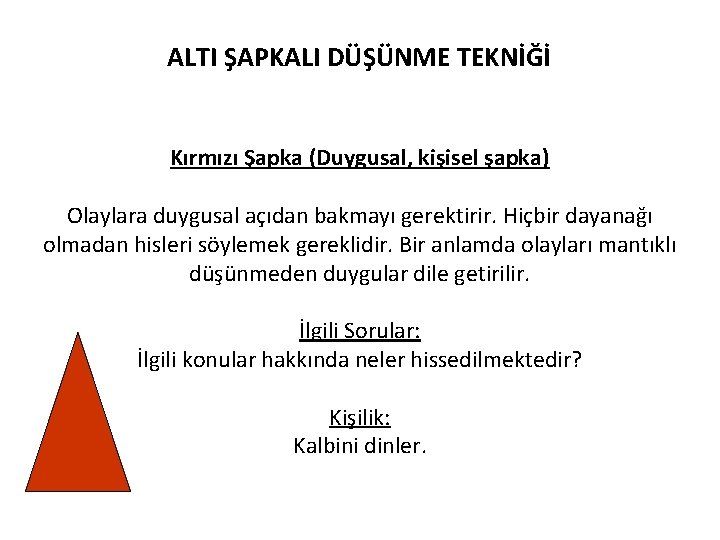 ALTI ŞAPKALI DÜŞÜNME TEKNİĞİ

Kırmızı Şapka (Duygusal, kişisel şapka)

Olaylara duygusal açıdan bakmayı gerektirir. Hiçbir dayanağı olmadan hisleri söylemek gereklidir. Bir anlamda olayları mantıklı düşünmeden duygular dile getirilir.

İlgili Sorular:
İlgili konular hakkında neler hissedilmektedir?

Kişilik:
Kalbini dinler.